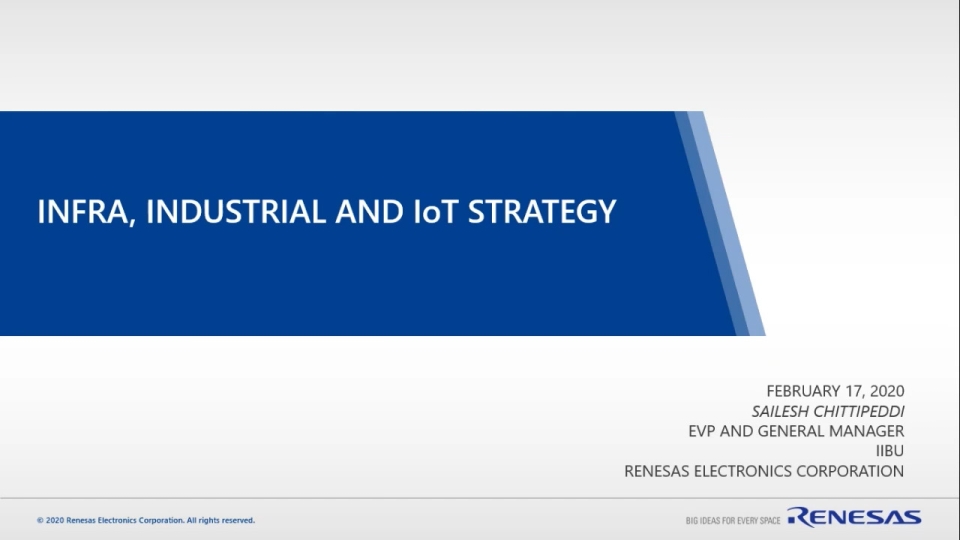 INFRA, INDUSTRIAL AND IoT STRATEGY

FEBRUARY 17, 2020
SAILESH CHITTIPEDDI
EVP AND GENERAL MANAGER
IIBU
RENESAS ELECTRONICS CORPORATION

© 2020 Renesas Electronics Corporation. All rights reserved.

BIG IDEAS FOR EVERY SPACE RENESAS